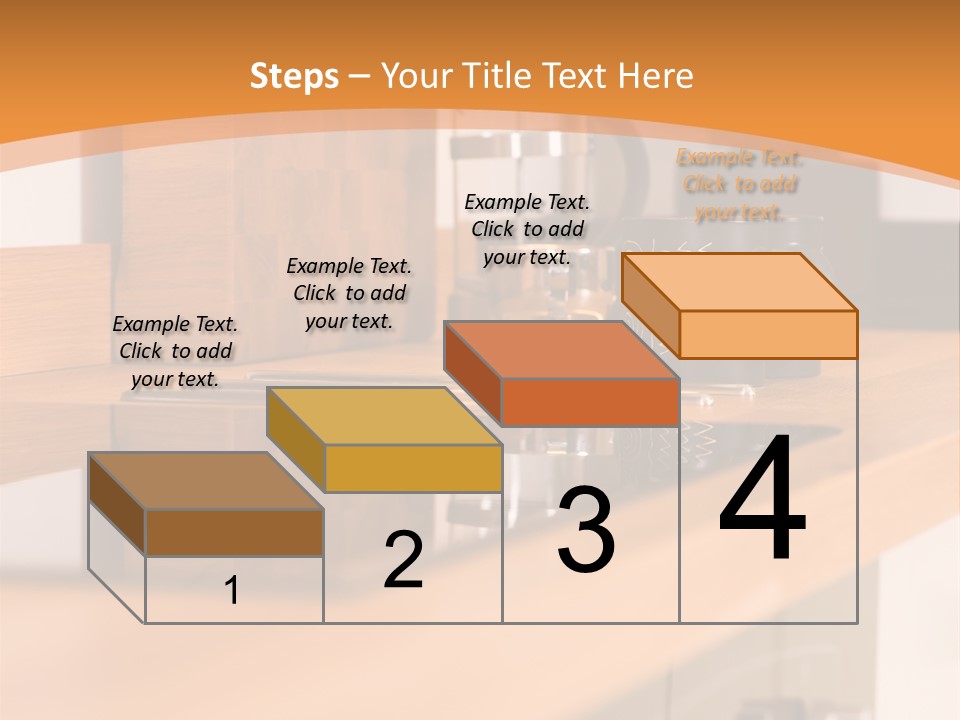 Steps – Your Title Text Here

Example Text. Click to add your text.

Example Text. Click to add your text.

Example Text. Click to add your text.

Example Text. Click to add your text.

1

2

3

4